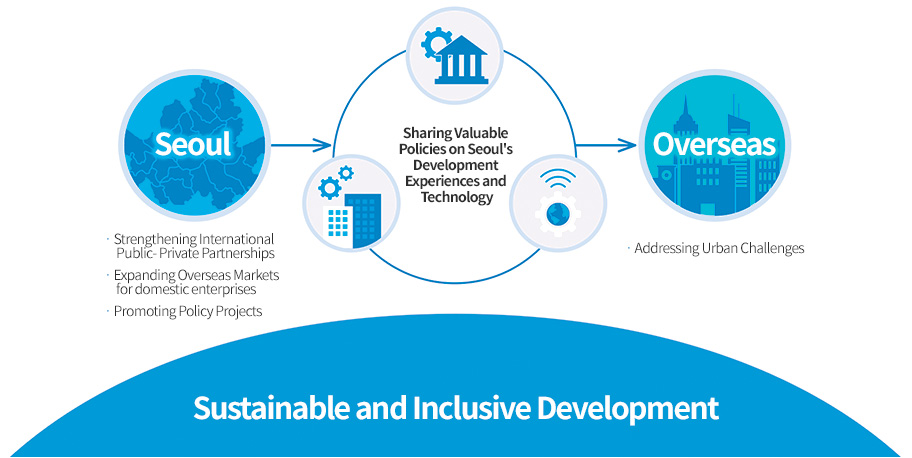 Seoul

· Strengthening International Public- Private Partnerships
· Expanding Overseas Markets for domestic enterprises
· Promoting Policy Projects

Sharing Valuable Policies on Seoul's Development Experiences and Technology

Overseas

· Addressing Urban Challenges

Sustainable and Inclusive Development